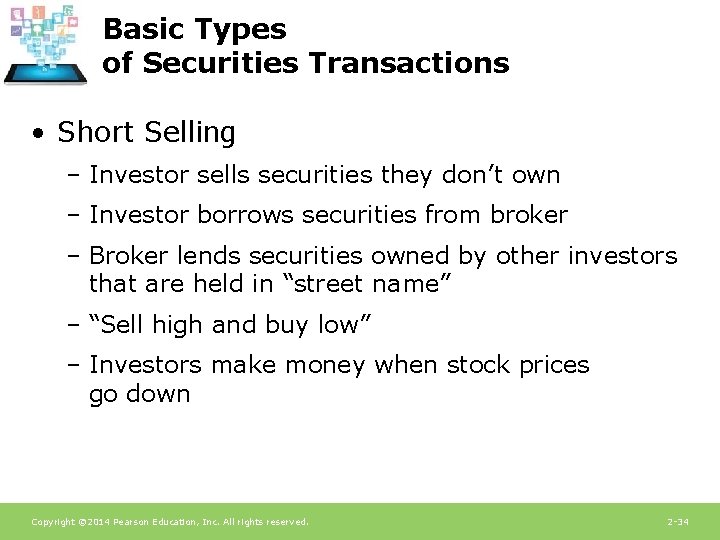 Basic Types of Securities Transactions

• Short Selling
– Investor sells securities they don’t own
– Investor borrows securities from broker
– Broker lends securities owned by other investors that are held in “street name”
– “Sell high and buy low”
– Investors make money when stock prices go down

Copyright ©2014 Pearson Education, Inc. All rights reserved.

2-34